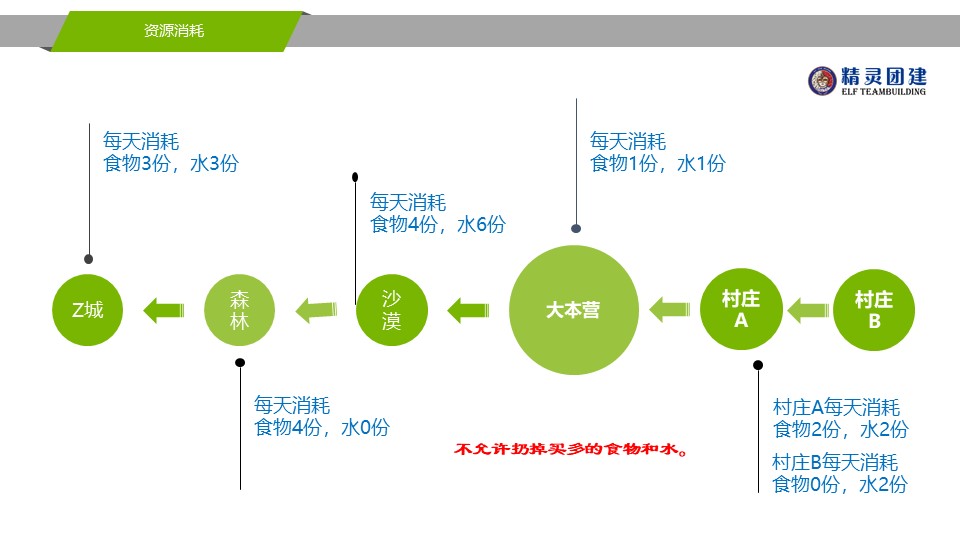 资源消耗

精灵团建
ELF TEAMBUILDING

每天消耗
食物3份，水3份

每天消耗
食物4份，水6份

每天消耗
食物1份，水1份

Z城

森林

沙漠

大本营

村庄A

村庄B

每天消耗
食物4份，水0份

不允许扔掉买多的食物和水。

村庄A每天消耗
食物2份，水2份

村庄B每天消耗
食物0份，水2份